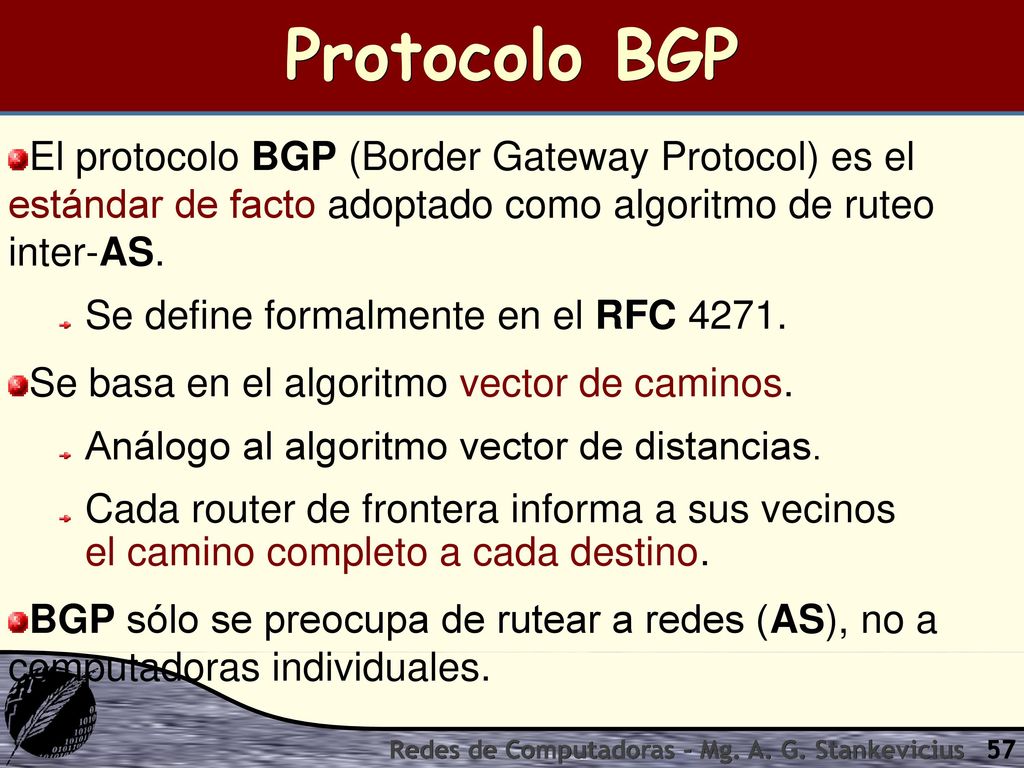 Protocolo BGP

El protocolo BGP (Border Gateway Protocol) es el estándar de facto adoptado como algoritmo de ruteo inter-AS.

Se define formalmente en el RFC 4271.

Se basa en el algoritmo vector de caminos.

Análogo al algoritmo vector de distancias.

Cada router de frontera informa a sus vecinos el camino completo a cada destino.

BGP sólo se preocupa de rutear a redes (AS), no a computadoras individuales.

Redes de Computadoras - Mg. A. G. Stankevicius 57